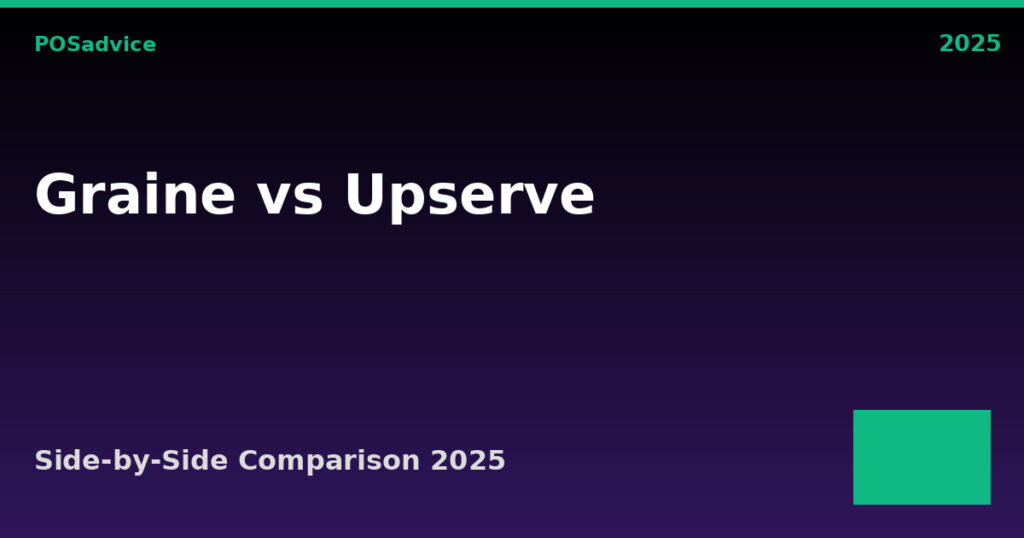 POSadvice

2025

Graine vs Upserve

Side-by-Side Comparison 2025